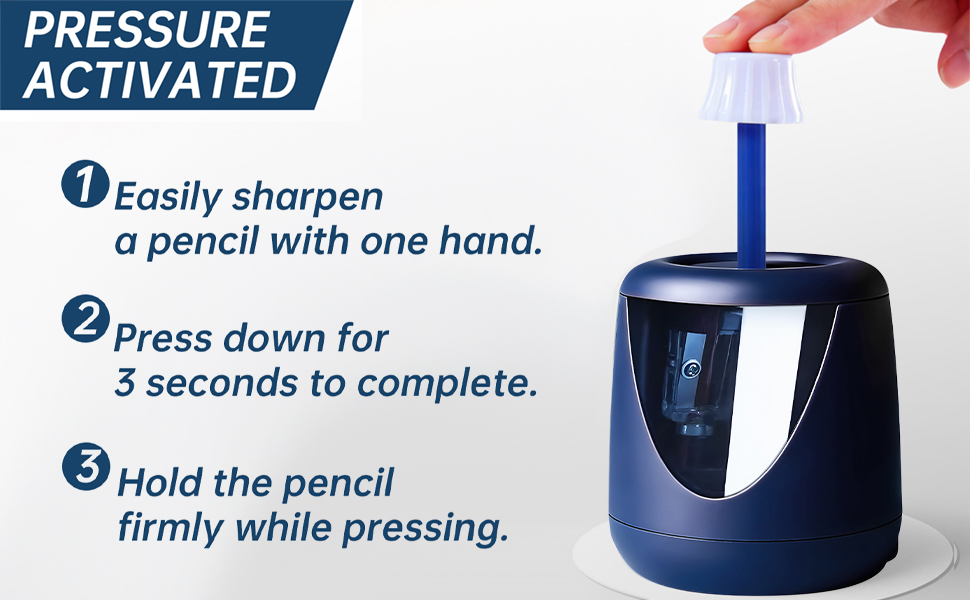 PRESSURE ACTIVATED

1 Easily sharpen a pencil with one hand.

2 Press down for 3 seconds to complete.

3 Hold the pencil firmly while pressing.